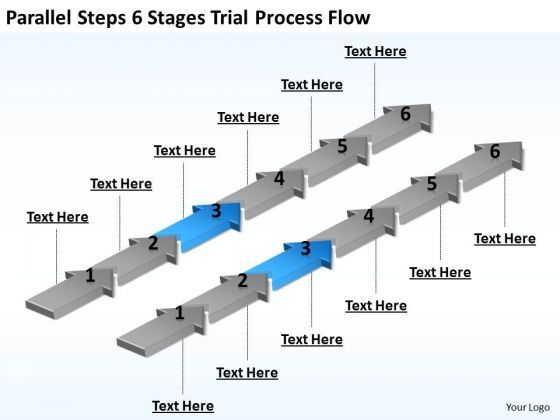 Parallel Steps 6 Stages Trial Process Flow

Text Here

Text Here

Text Here

Text Here

Text Here

Text Here

1

2

3

4

5

6

1

2

3

4

5

6

Text Here

Text Here

Text Here

Text Here

Text Here

Text Here

Your Logo